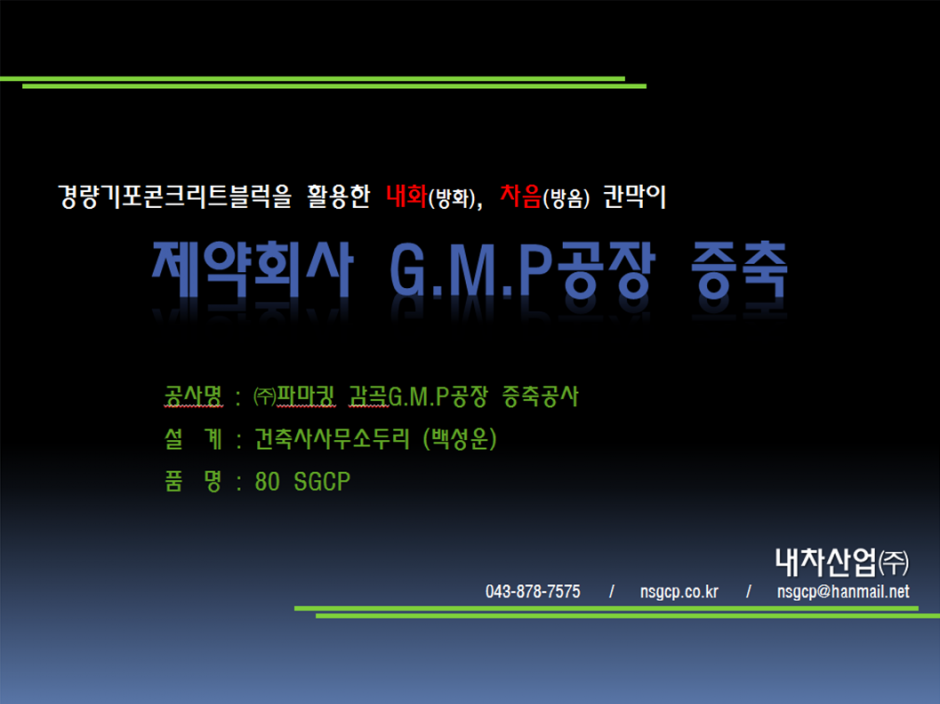 경량기포콘크리트블럭을 활용한 내화(방화), 차음(방음) 칸막이

제약회사 G.M.P공장 증축

공사명 : ㈜파마킹 감곡G.M.P공장 증축공사

설 계 : 건축사사무소두리 (백성운)

품 명 : 80 SGCP

내차산업㈜

043-878-7575 / nsgcp.co.kr / nsgcp@hanmail.net